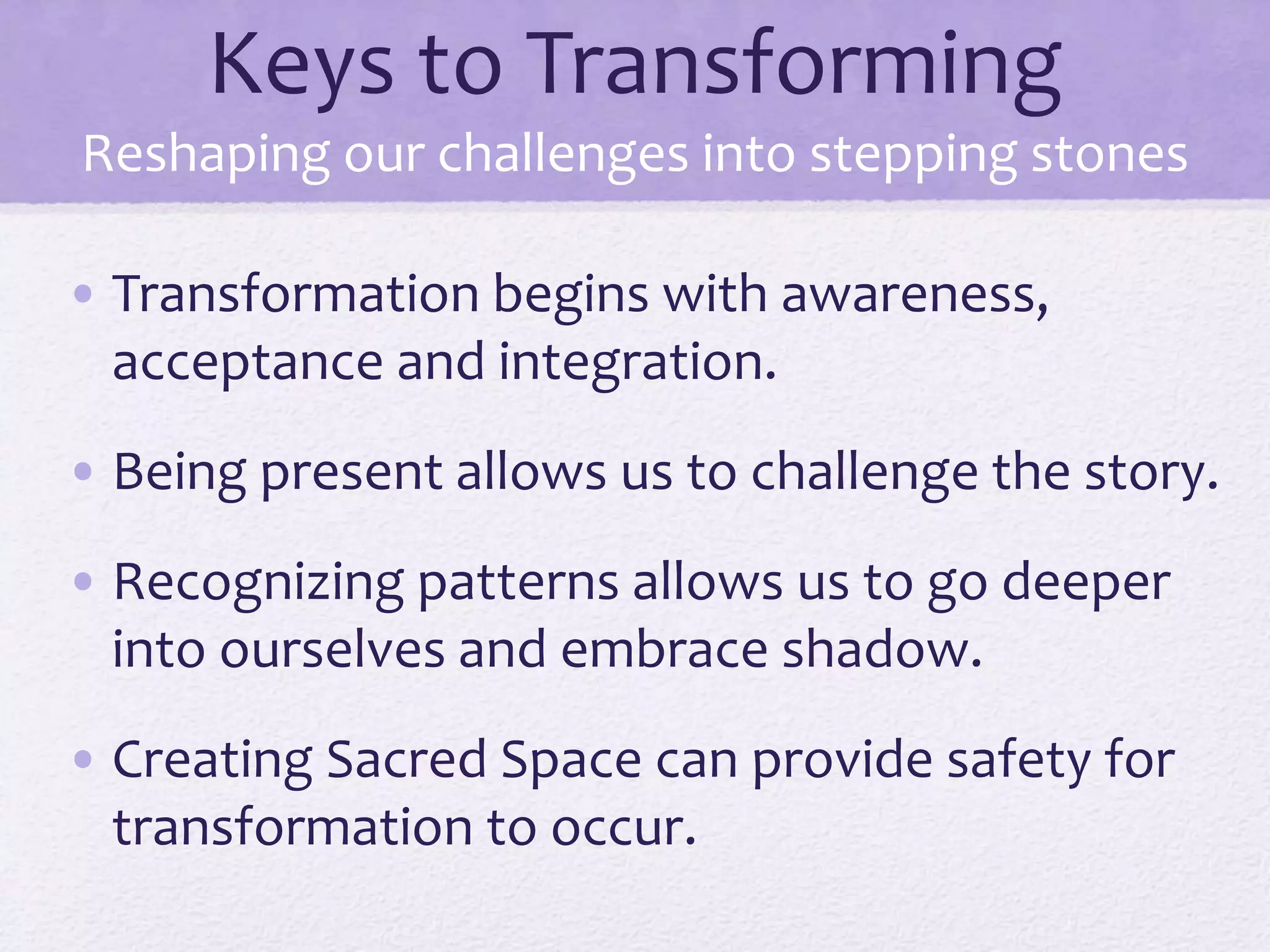 Keys to Transforming
Reshaping our challenges into stepping stones

• Transformation begins with awareness, acceptance and integration.

• Being present allows us to challenge the story.

• Recognizing patterns allows us to go deeper into ourselves and embrace shadow.

• Creating Sacred Space can provide safety for transformation to occur.